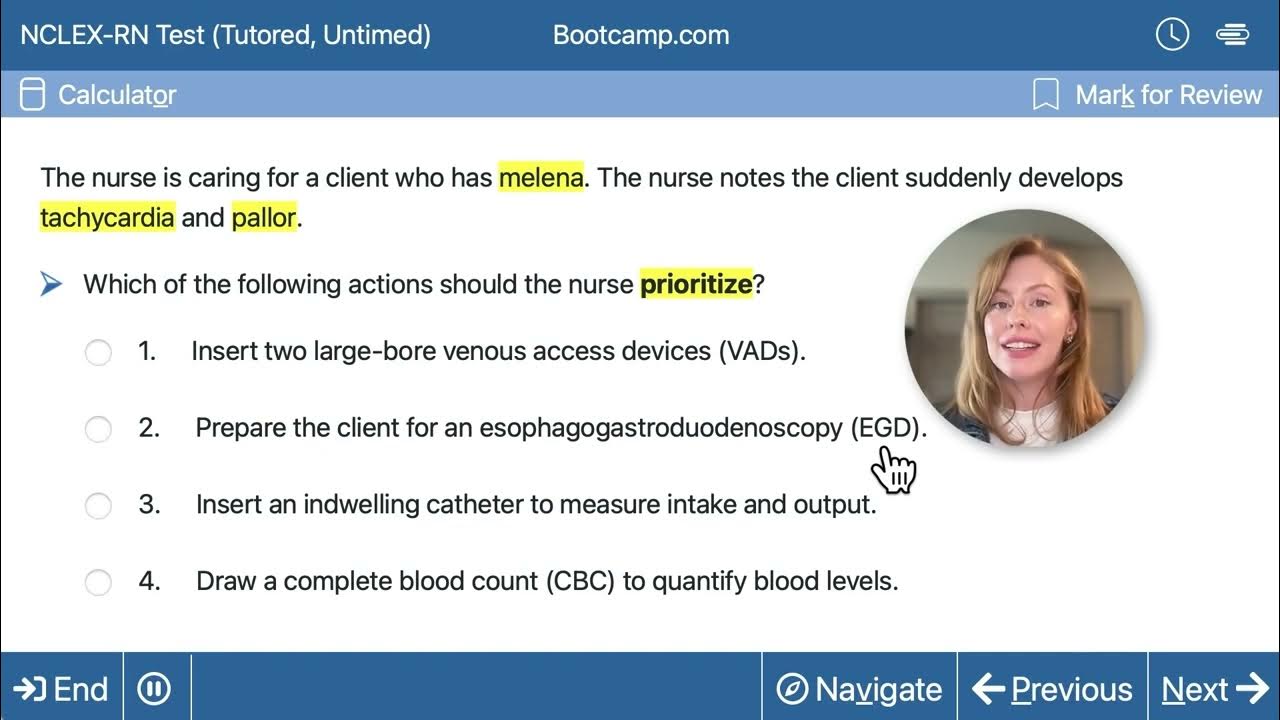 NCLEX-RN Test (Tutored, Untimed) Bootcamp.com

Calculator Mark for Review

The nurse is caring for a client who has melena. The nurse notes the client suddenly develops tachycardia and pallor.

Which of the following actions should the nurse prioritize?

1. Insert two large-bore venous access devices (VADs).

2. Prepare the client for an esophagogastroduodenoscopy (EGD).

3. Insert an indwelling catheter to measure intake and output.

4. Draw a complete blood count (CBC) to quantify blood levels.

End Navigate Previous Next